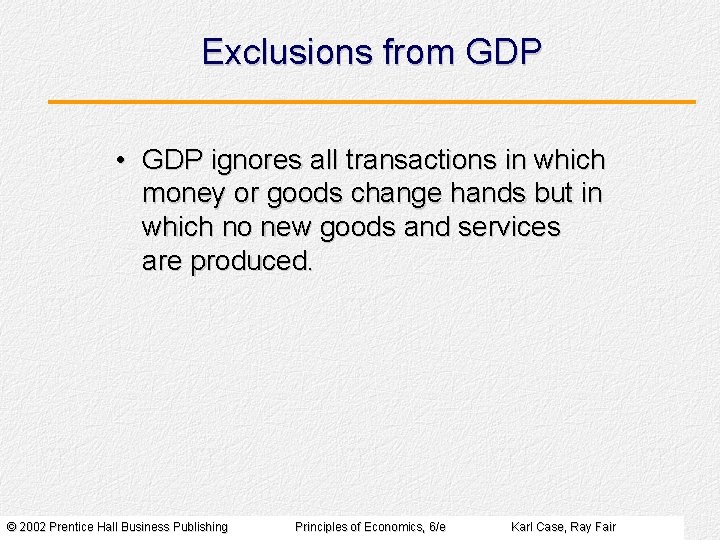 Exclusions from GDP

• GDP ignores all transactions in which money or goods change hands but in which no new goods and services are produced.

© 2002 Prentice Hall Business Publishing Principles of Economics, 6/e Karl Case, Ray Fair